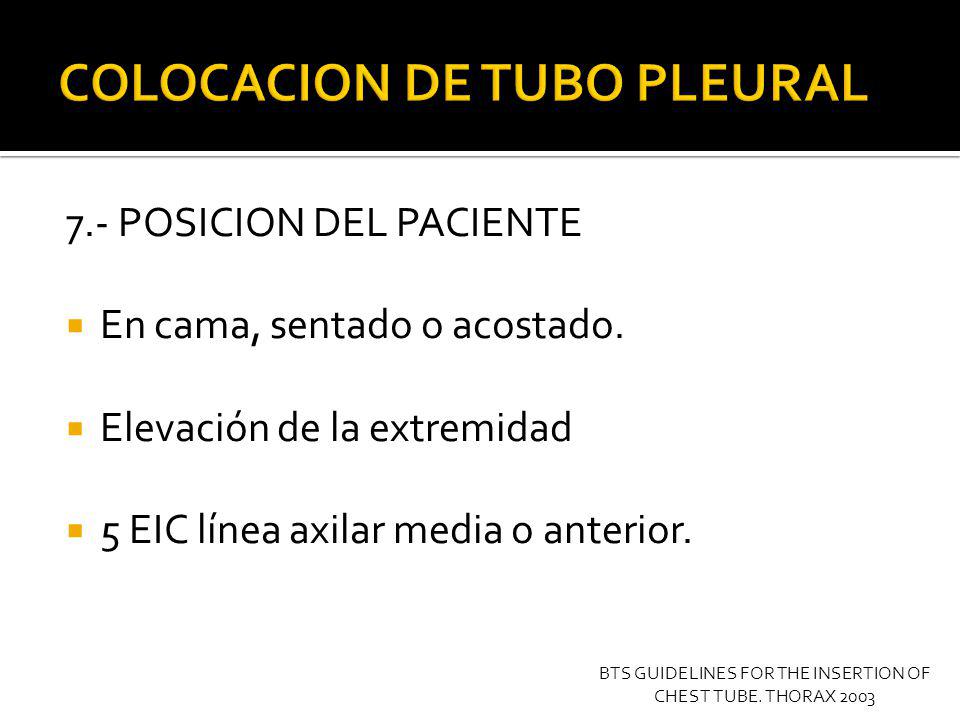 COLOCACION DE TUBO PLEURAL

7.- POSICION DEL PACIENTE

En cama, sentado o acostado.

Elevación de la extremidad

5 EIC línea axilar media o anterior.

BTS GUIDELINES FOR THE INSERTION OF CHEST TUBE. THORAX 2003